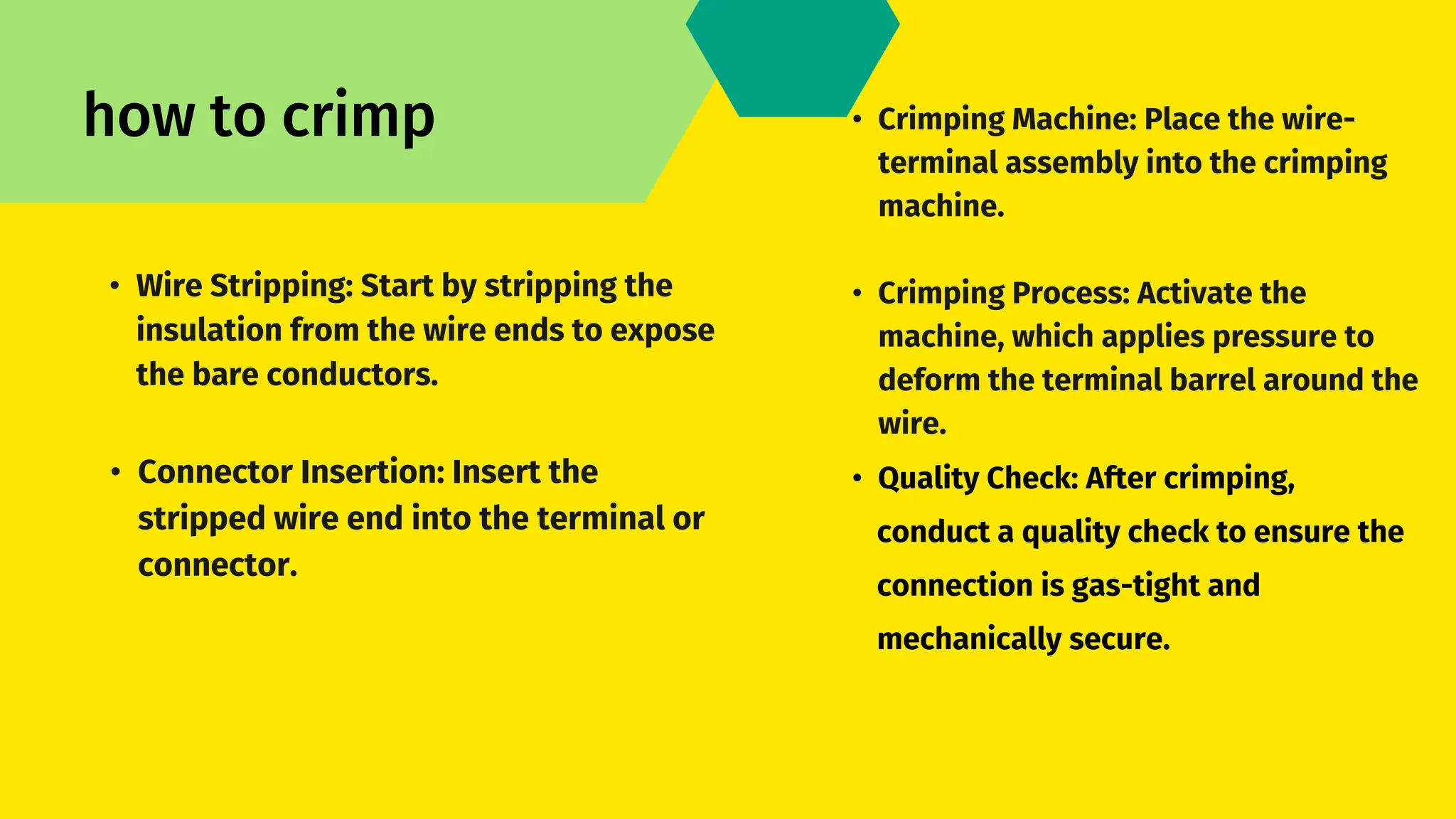 how to crimp

• Wire Stripping: Start by stripping the insulation from the wire ends to expose the bare conductors.

• Connector Insertion: Insert the stripped wire end into the terminal or connector.

• Crimping Machine: Place the wire-terminal assembly into the crimping machine.

• Crimping Process: Activate the machine, which applies pressure to deform the terminal barrel around the wire.

• Quality Check: After crimping, conduct a quality check to ensure the connection is gas-tight and mechanically secure.